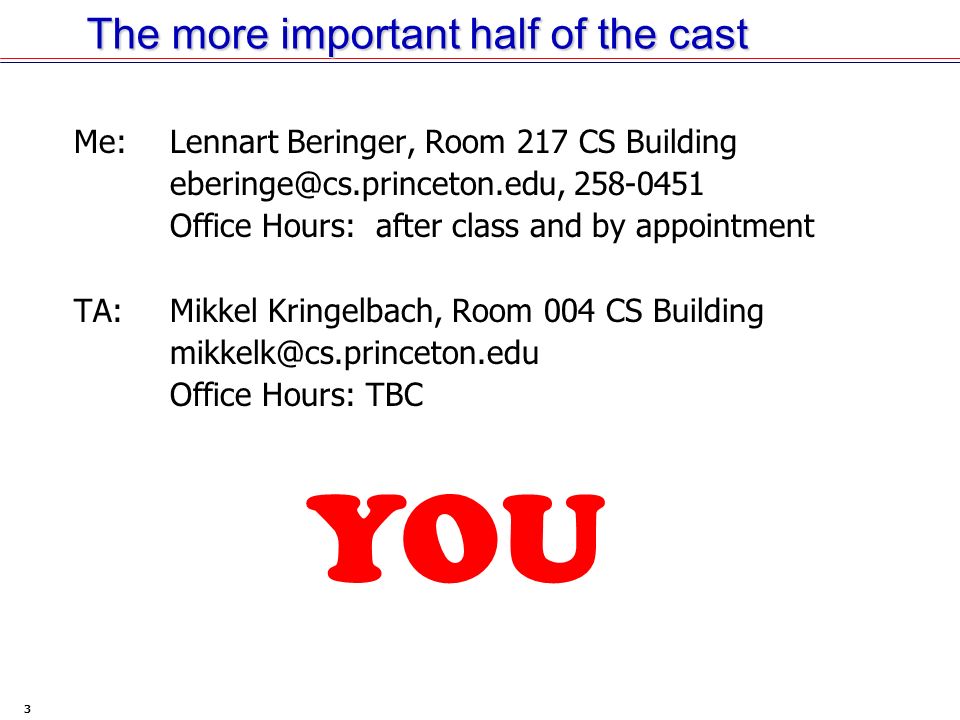 The more important half of the cast

Me: Lennart Beringer, Room 217 CS Building
eberinge@cs.princeton.edu, 258-0451
Office Hours: after class and by appointment

TA: Mikkel Kringelbach, Room 004 CS Building
mikkelk@cs.princeton.edu
Office Hours: TBC

YOU

3